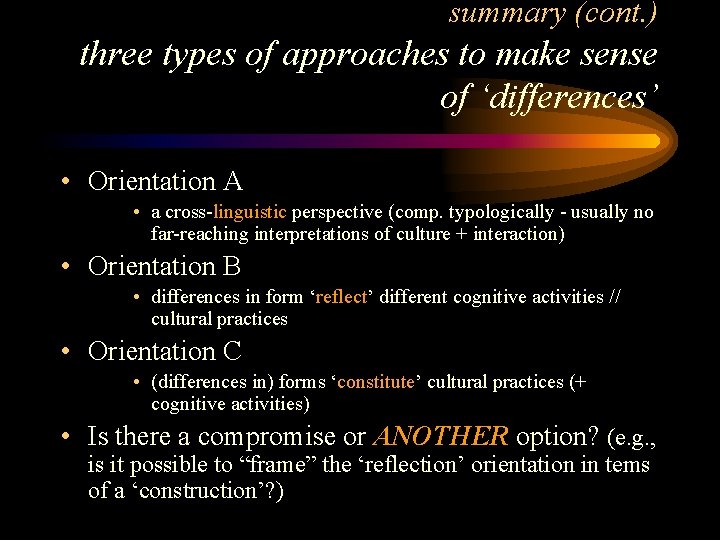 summary (cont.)
three types of approaches to make sense of ‘differences’

• Orientation A
 • a cross-linguistic perspective (comp. typologically - usually no far-reaching interpretations of culture + interaction)
• Orientation B
 • differences in form ‘reflect’ different cognitive activities // cultural practices
• Orientation C
 • (differences in) forms ‘constitute’ cultural practices (+ cognitive activities)
• Is there a compromise or ANOTHER option? (e.g., is it possible to “frame” the ‘reflection’ orientation in tems of a ‘construction’?)